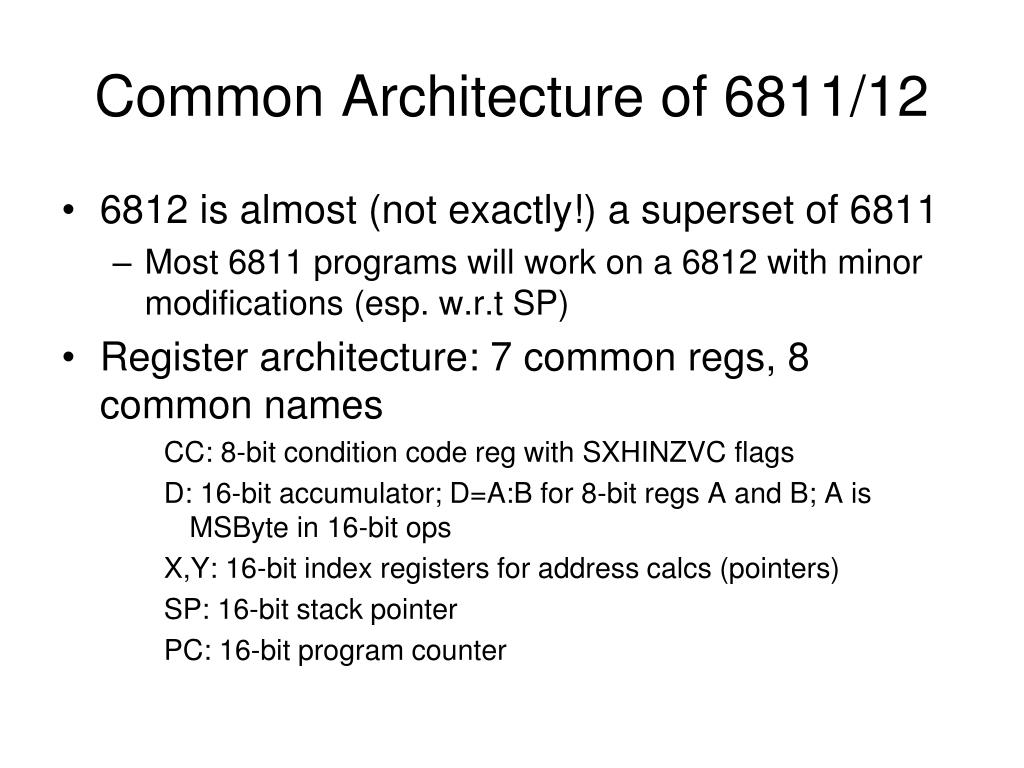 Common Architecture of 6811/12

• 6812 is almost (not exactly!) a superset of 6811
– Most 6811 programs will work on a 6812 with minor modifications (esp. w.r.t SP)

• Register architecture: 7 common regs, 8 common names

CC: 8-bit condition code reg with SXHINZVC flags

D: 16-bit accumulator; D=A:B for 8-bit regs A and B; A is MSByte in 16-bit ops

X,Y: 16-bit index registers for address calcs (pointers)

SP: 16-bit stack pointer

PC: 16-bit program counter